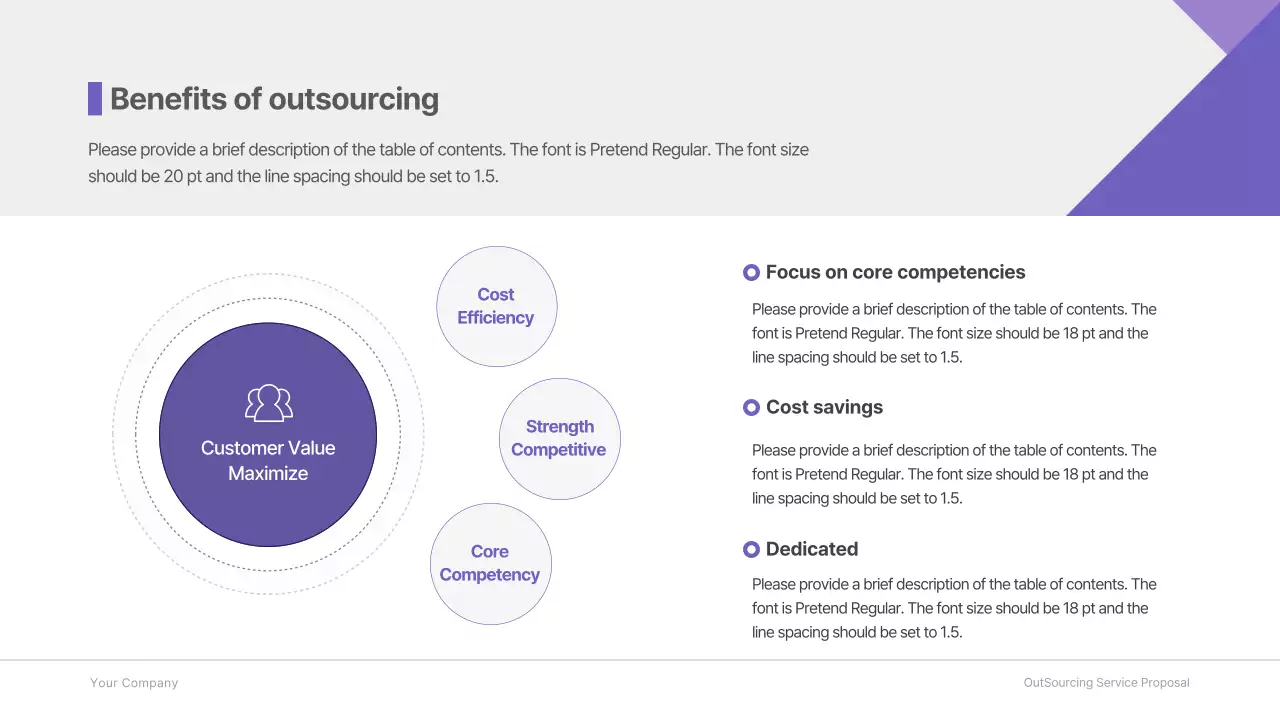 Benefits of outsourcing

Please provide a brief description of the table of contents. The font is Pretend Regular. The font size should be 20 pt and the line spacing should be set to 1.5.

Customer Value Maximize

Cost Efficiency

Strength Competitive

Core Competency

Focus on core competencies

Please provide a brief description of the table of contents. The font is Pretend Regular. The font size should be 18 pt and the line spacing should be set to 1.5.

Cost savings

Please provide a brief description of the table of contents. The font is Pretend Regular. The font size should be 18 pt and the line spacing should be set to 1.5.

Dedicated

Please provide a brief description of the table of contents. The font is Pretend Regular. The font size should be 18 pt and the line spacing should be set to 1.5.

Your Company

OutSourcing Service Proposal